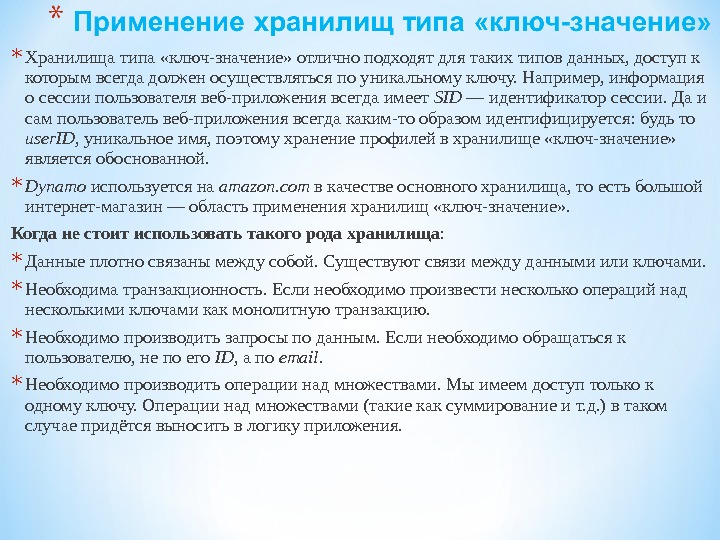 * Применение хранилищ типа «ключ-значение»

* Хранилища типа «ключ-значение» отлично подходят для таких типов данных, доступ к которым всегда должен осуществляться по уникальному ключу. Например, информация о сессии пользователя веб-приложения всегда имеет SID — идентификатор сессии. Да и сам пользователь веб-приложения всегда каким-то образом идентифицируется: будь то userID, уникальное имя, поэтому хранение профилей в хранилище «ключ-значение» является обоснованной.

* Dynamo используется на amazon.com в качестве основного хранилища, то есть большой интернет-магазин — область применения хранилищ «ключ-значение».

Когда не стоит использовать такого рода хранилища:

* Данные плотно связаны между собой. Существуют связи между данными или ключами.

* Необходима транзакционность. Если необходимо произвести несколько операций над несколькими ключами как монолитную транзакцию.

* Необходимо производить запросы по данным. Если необходимо обращаться к пользователю, не по его ID, а по email.

* Необходимо производить операции над множествами. Мы имеем доступ только к одному ключу. Операции над множествами (такие как суммирование и т.д.) в таком случае придётся выносить в логику приложения.